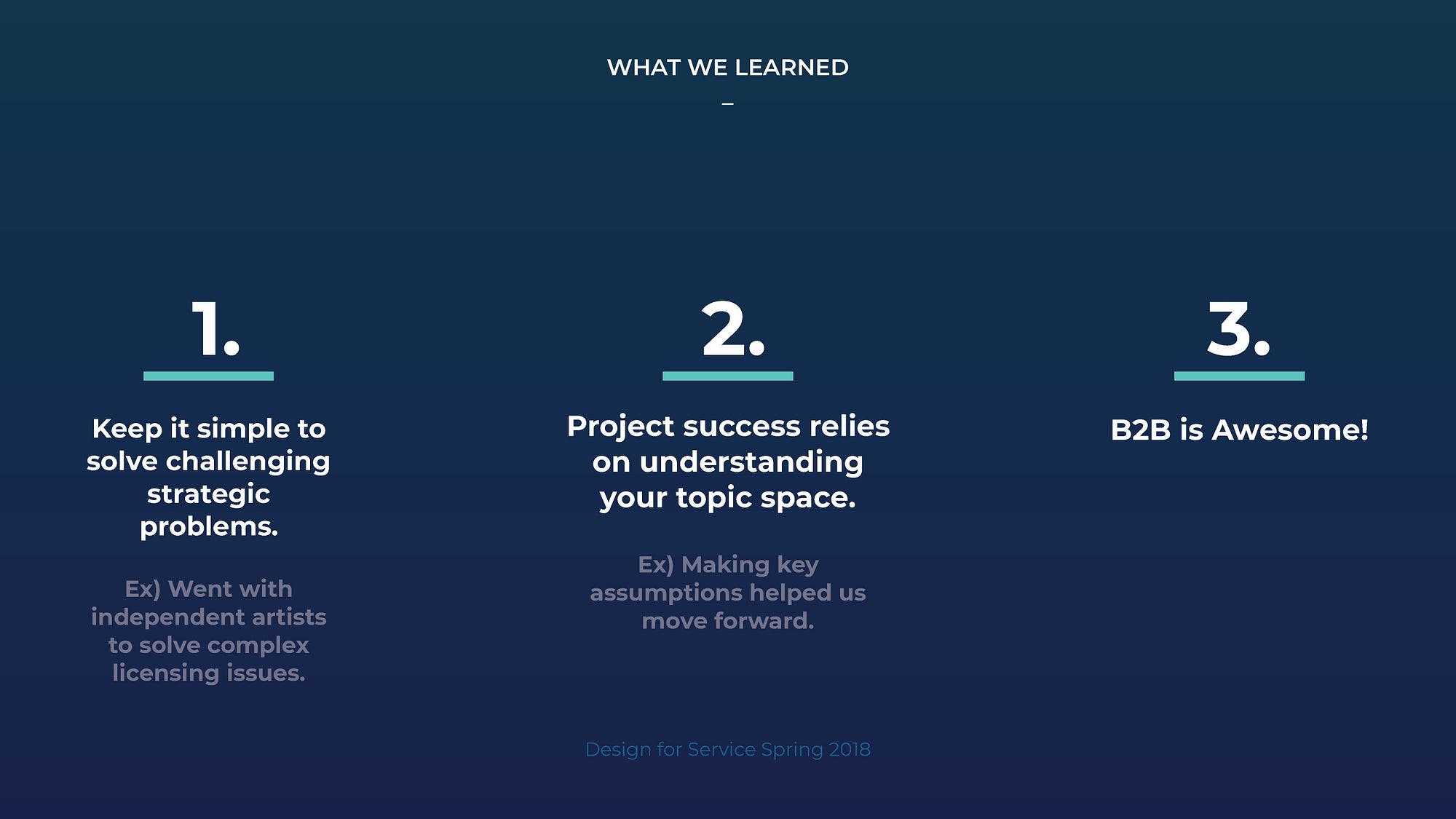 WHAT WE LEARNED

–

1.

Keep it simple to solve challenging strategic problems.

Ex) Went with independent artists to solve complex licensing issues.

2.

Project success relies on understanding your topic space.

Ex) Making key assumptions helped us move forward.

3.

B2B is Awesome!

Design for Service Spring 2018